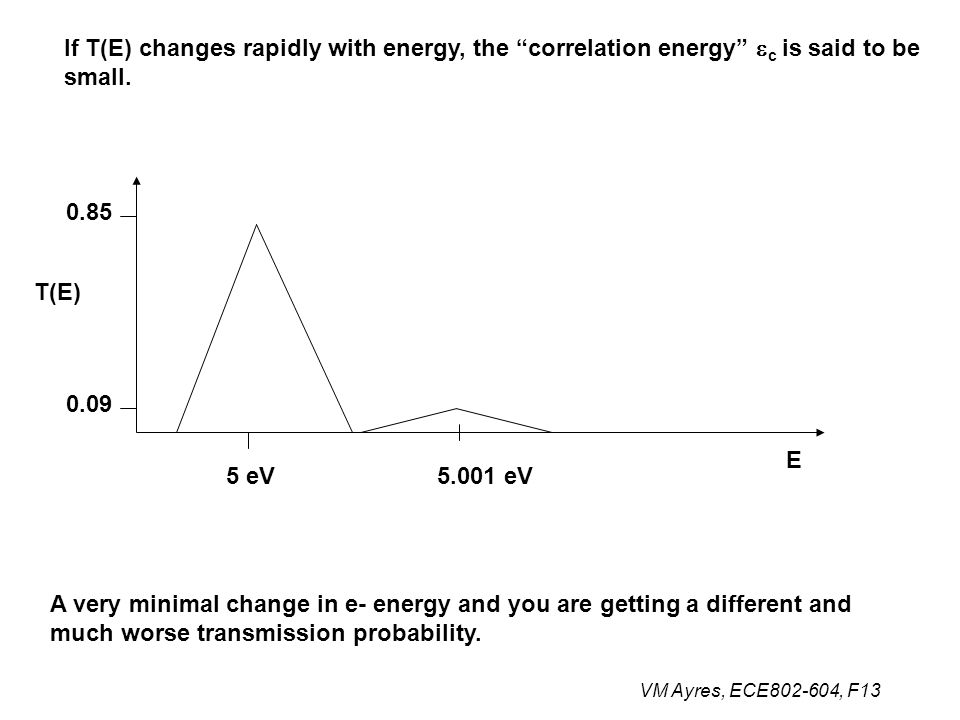 If T(E) changes rapidly with energy, the “correlation energy” $\varepsilon_c$ is said to be small.

0.85

T(E)

0.09

5 eV

5.001 eV

E

A very minimal change in e- energy and you are getting a different and much worse transmission probability.

VM Ayres, ECE802-604, F13